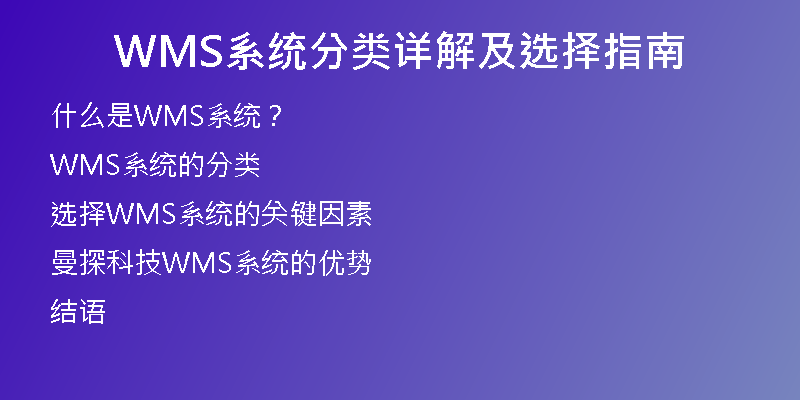 WMS系统分类详解及选择指南

什么是WMS系统？

WMS系统的分类

选择WMS系统的关键因素

曼探科技WMS系统的优势

结语